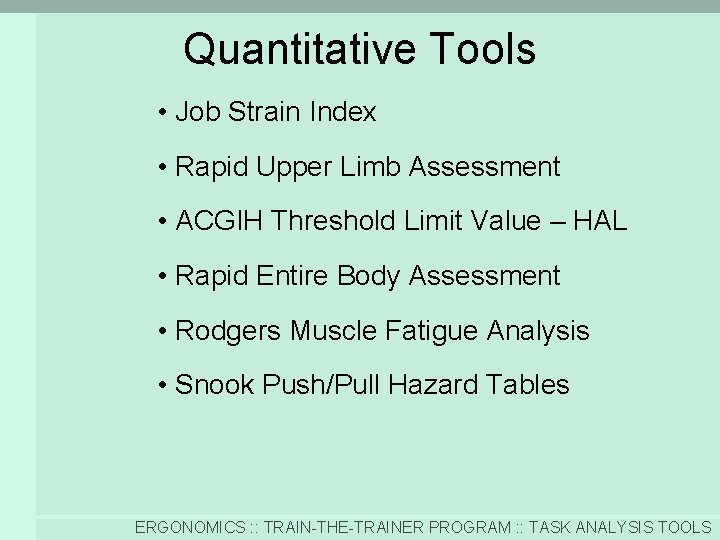 Quantitative Tools

• Job Strain Index

• Rapid Upper Limb Assessment

• ACGIH Threshold Limit Value – HAL

• Rapid Entire Body Assessment

• Rodgers Muscle Fatigue Analysis

• Snook Push/Pull Hazard Tables

ERGONOMICS :: TRAIN-THE-TRAINER PROGRAM :: TASK ANALYSIS TOOLS